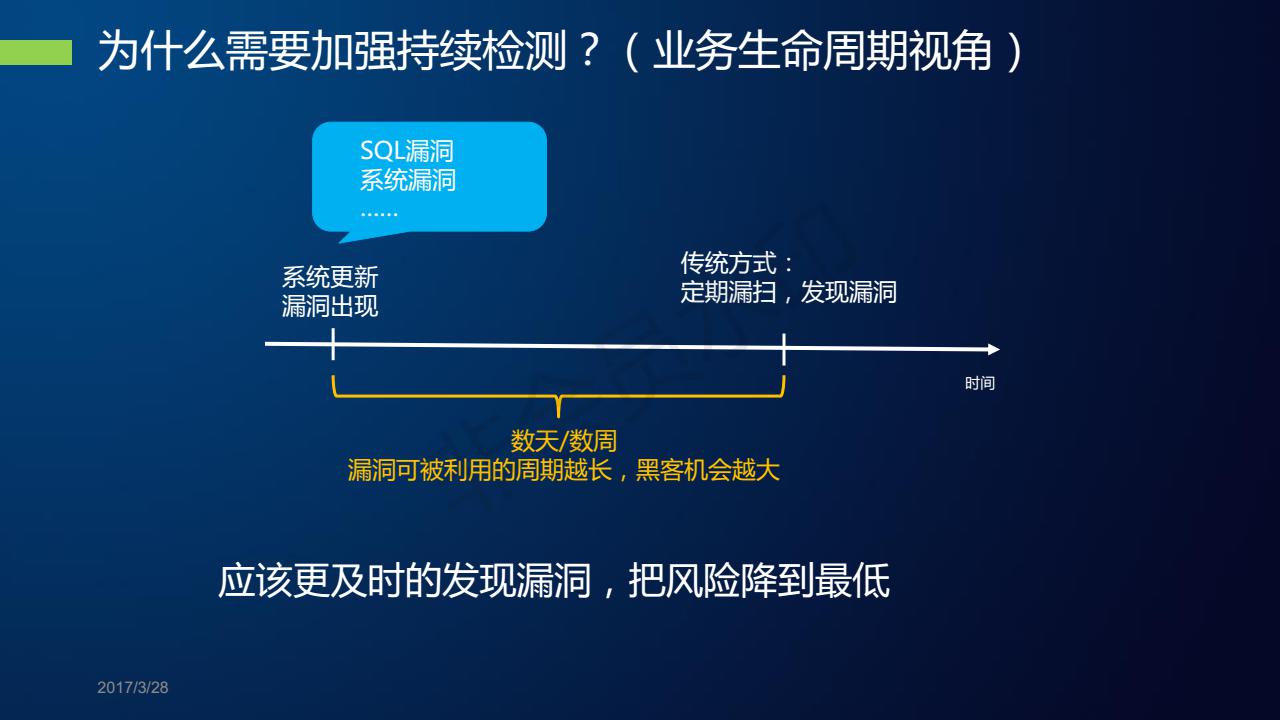 为什么需要加强持续检测？（业务生命周期视角）

SQL漏洞
系统漏洞
……

系统更新
漏洞出现

传统方式：
定期漏扫，发现漏洞

时间

数天/数周
漏洞可被利用的周期越长，黑客机会越大

应该更及时的发现漏洞，把风险降到最低

2017/3/28